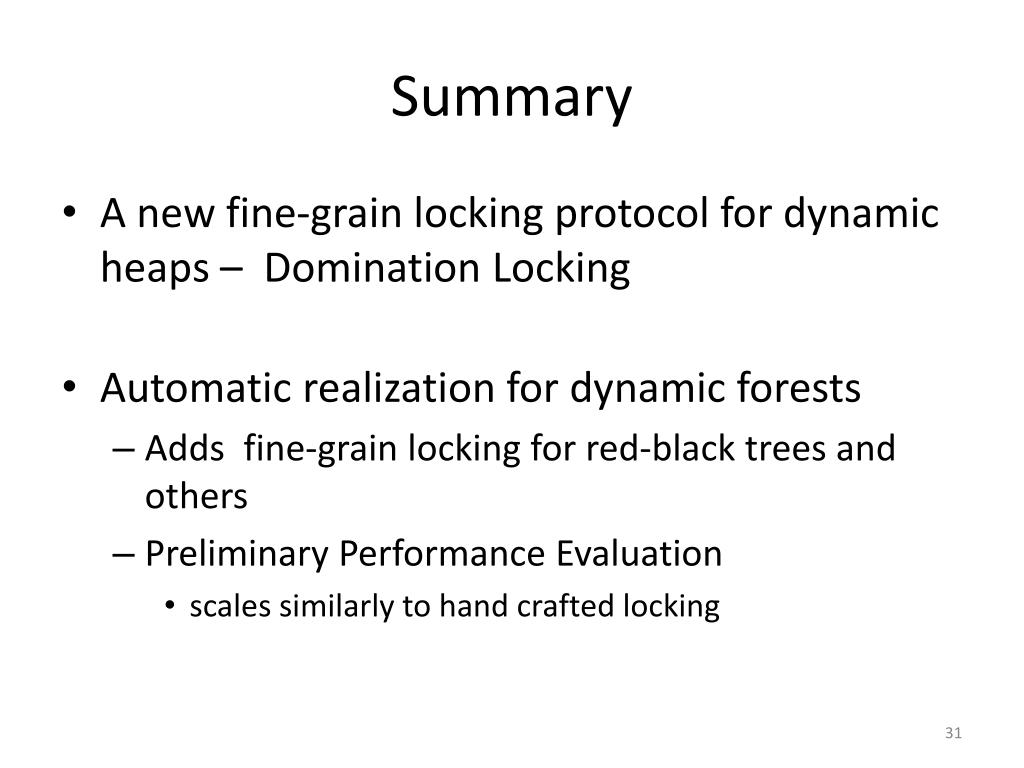 Summary

• A new fine-grain locking protocol for dynamic heaps – Domination Locking

• Automatic realization for dynamic forests
– Adds fine-grain locking for red-black trees and others
– Preliminary Performance Evaluation
• scales similarly to hand crafted locking

31